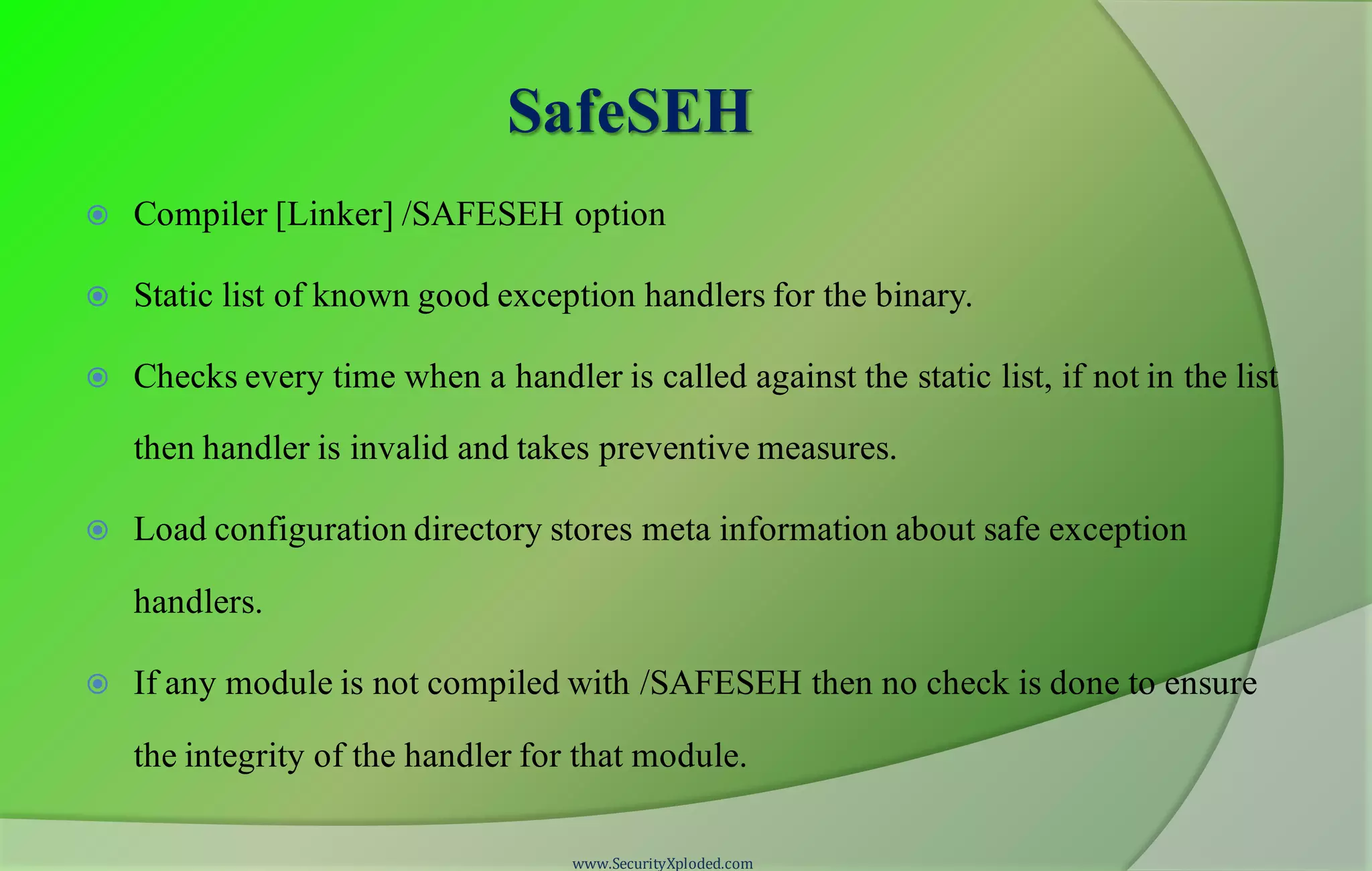 SafeSEH

Compiler [Linker] /SAFESEH option

Static list of known good exception handlers for the binary.

Checks every time when a handler is called against the static list, if not in the list then handler is invalid and takes preventive measures.

Load configuration directory stores meta information about safe exception handlers.

If any module is not compiled with /SAFESEH then no check is done to ensure the integrity of the handler for that module.

www.SecurityXploded.com